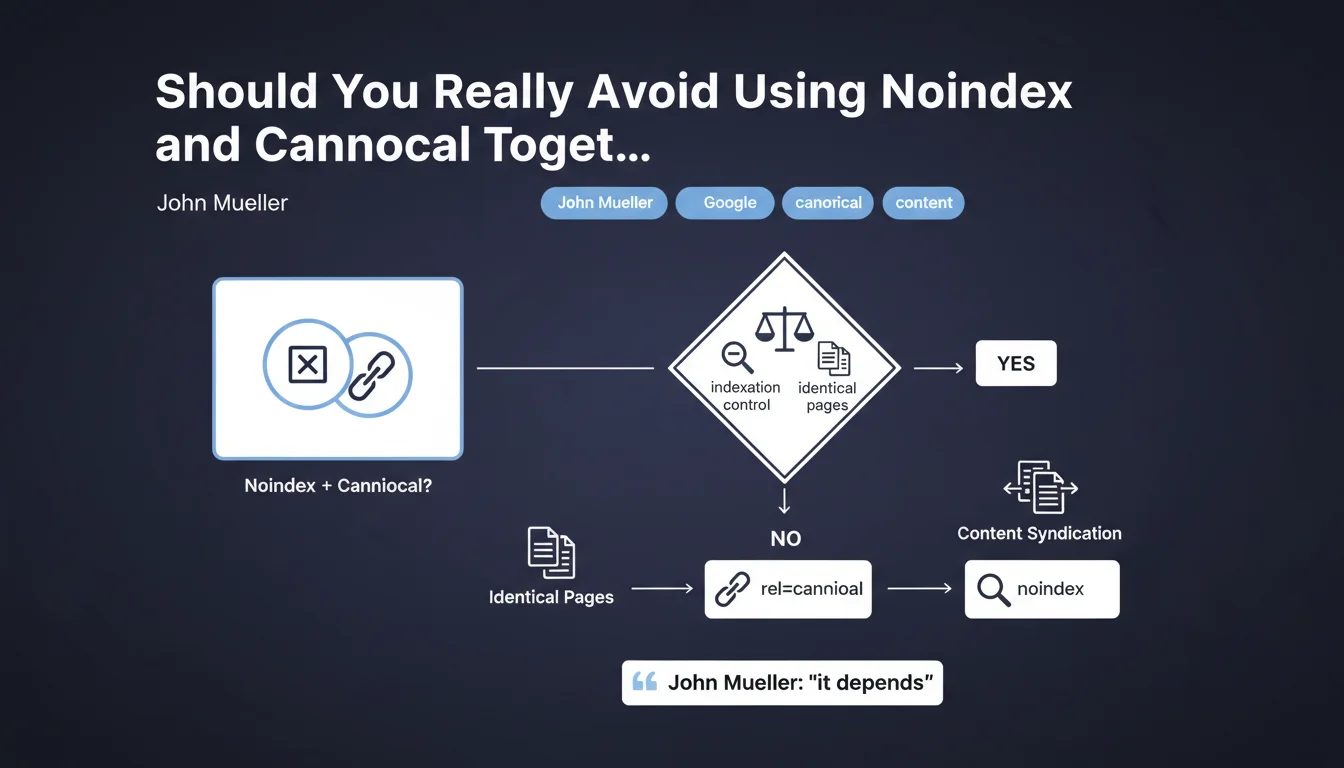 Should You Really Avoid Using Noindex and Cannocal Toget...

John Mueller

John Mueller
Google
canorical
content

Noindex + Canniocal?

indexation control
identical pages

YES

NO

Content Syndication

Identical Pages

rel=cannioal

noindex

John Mueller: "it depends"